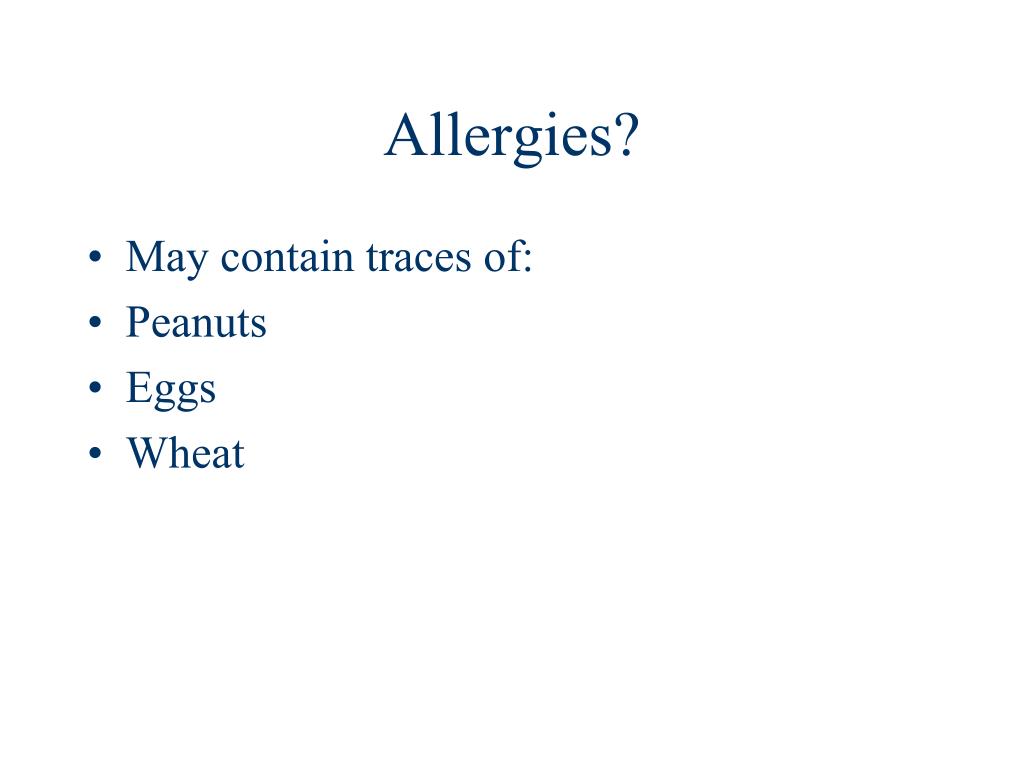 Allergies?

• May contain traces of:
• Peanuts
• Eggs
• Wheat